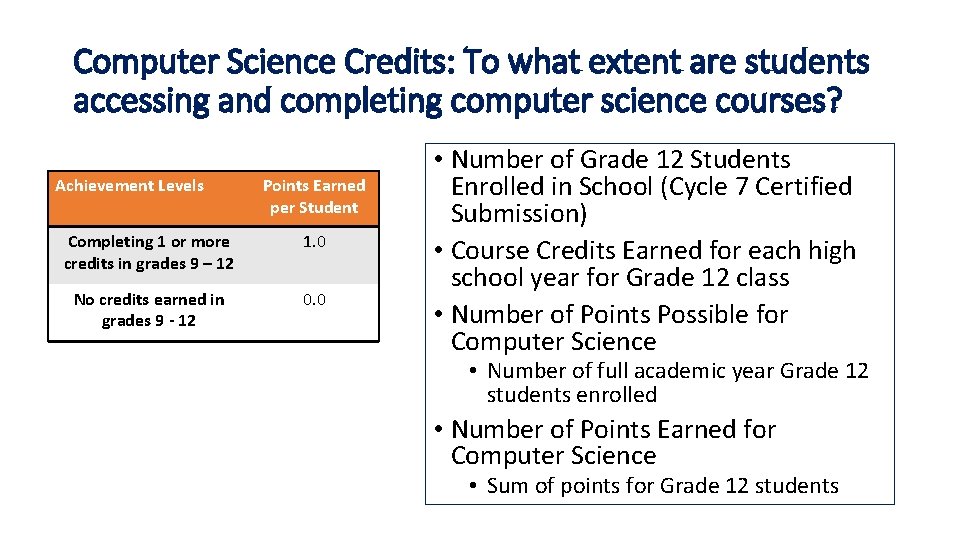 Computer Science Credits: To what extent are students accessing and completing computer science courses?

| Achievement Levels | Points Earned per Student |
|---|---|
| Completing 1 or more credits in grades 9 – 12 | 1.0 |
| No credits earned in grades 9 - 12 | 0.0 |

• Number of Grade 12 Students Enrolled in School (Cycle 7 Certified Submission)
• Course Credits Earned for each high school year for Grade 12 class
• Number of Points Possible for Computer Science
• Number of full academic year Grade 12 students enrolled
• Number of Points Earned for Computer Science
• Sum of points for Grade 12 students